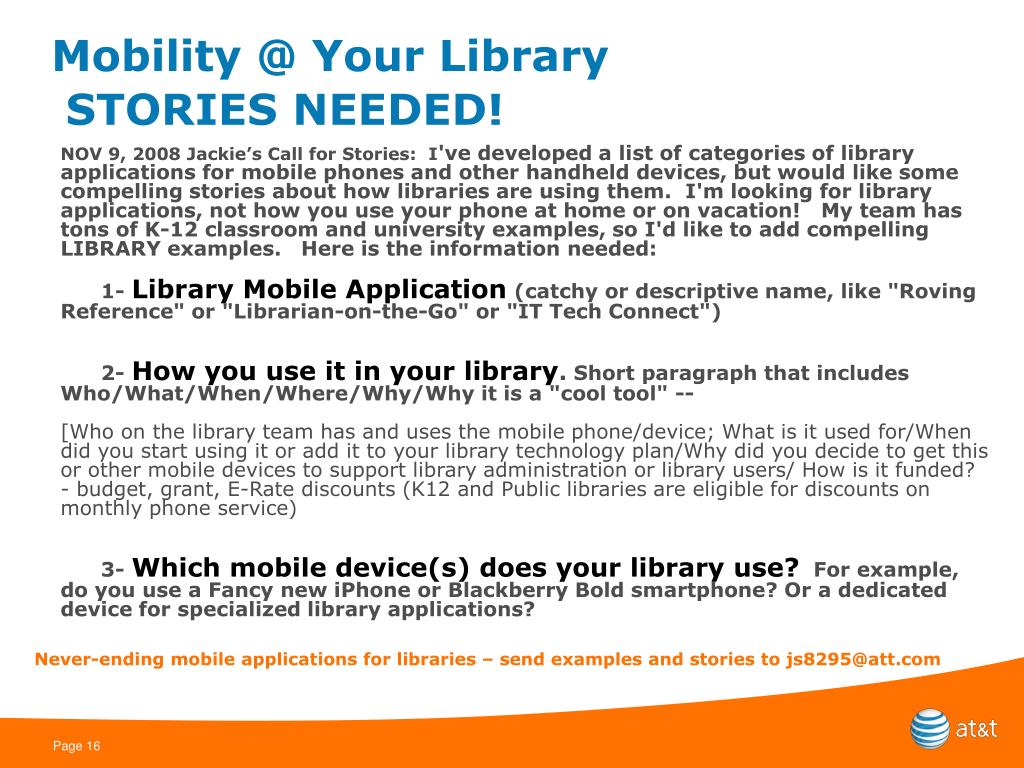 Mobility @ Your Library
STORIES NEEDED!

NOV 9, 2008 Jackie's Call for Stories: I've developed a list of categories of library applications for mobile phones and other handheld devices, but would like some compelling stories about how libraries are using them. I'm looking for library applications, not how you use your phone at home or on vacation! My team has tons of K-12 classroom and university examples, so I'd like to add compelling LIBRARY examples. Here is the information needed:

1- Library Mobile Application (catchy or descriptive name, like "Roving Reference" or "Librarian-on-the-Go" or "IT Tech Connect")

2- How you use it in your library. Short paragraph that includes Who/What/When/Where/Why/Why it is a "cool tool" --

[Who on the library team has and uses the mobile phone/device; What is it used for/When did you start using it or add it to your library technology plan/Why did you decide to get this or other mobile devices to support library administration or library users/ How is it funded? - budget, grant, E-Rate discounts (K12 and Public libraries are eligible for discounts on monthly phone service)

3- Which mobile device(s) does your library use? For example, do you use a Fancy new iPhone or Blackberry Bold smartphone? Or a dedicated device for specialized library applications?

Never-ending mobile applications for libraries – send examples and stories to js8295@att.com

Page 16

at&t